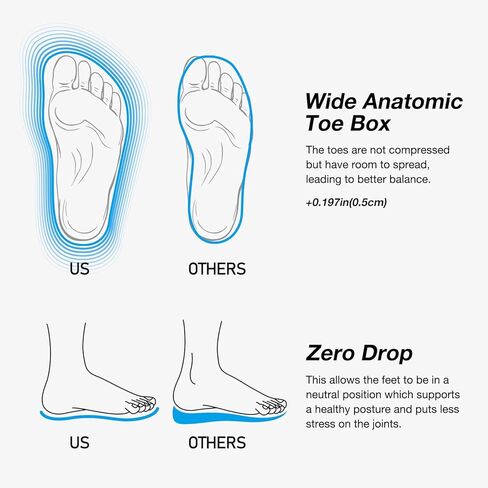 US

OTHERS

Wide Anatomic Toe Box

The toes are not compressed but have room to spread, leading to better balance.

+0.197in(0.5cm)

US

OTHERS

Zero Drop

This allows the feet to be in a neutral position which supports a healthy posture and puts less stress on the joints.